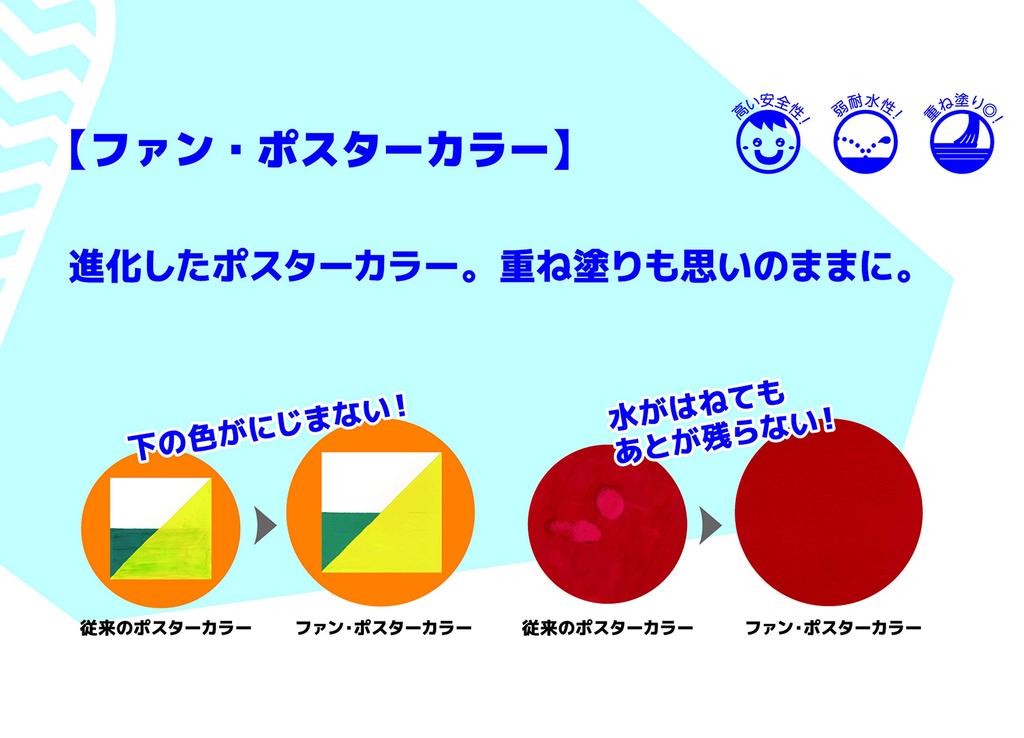 【ファン・ポスターカラー】

高い安全性！

弱耐水性！

重ね塗り◎！

進化したポスターカラー。重ね塗りも思いのままに。

下の色がにじまない！

水がはねても あとが残らない！

従来のポスターカラー

ファン・ポスターカラー

従来のポスターカラー

ファン・ポスターカラー